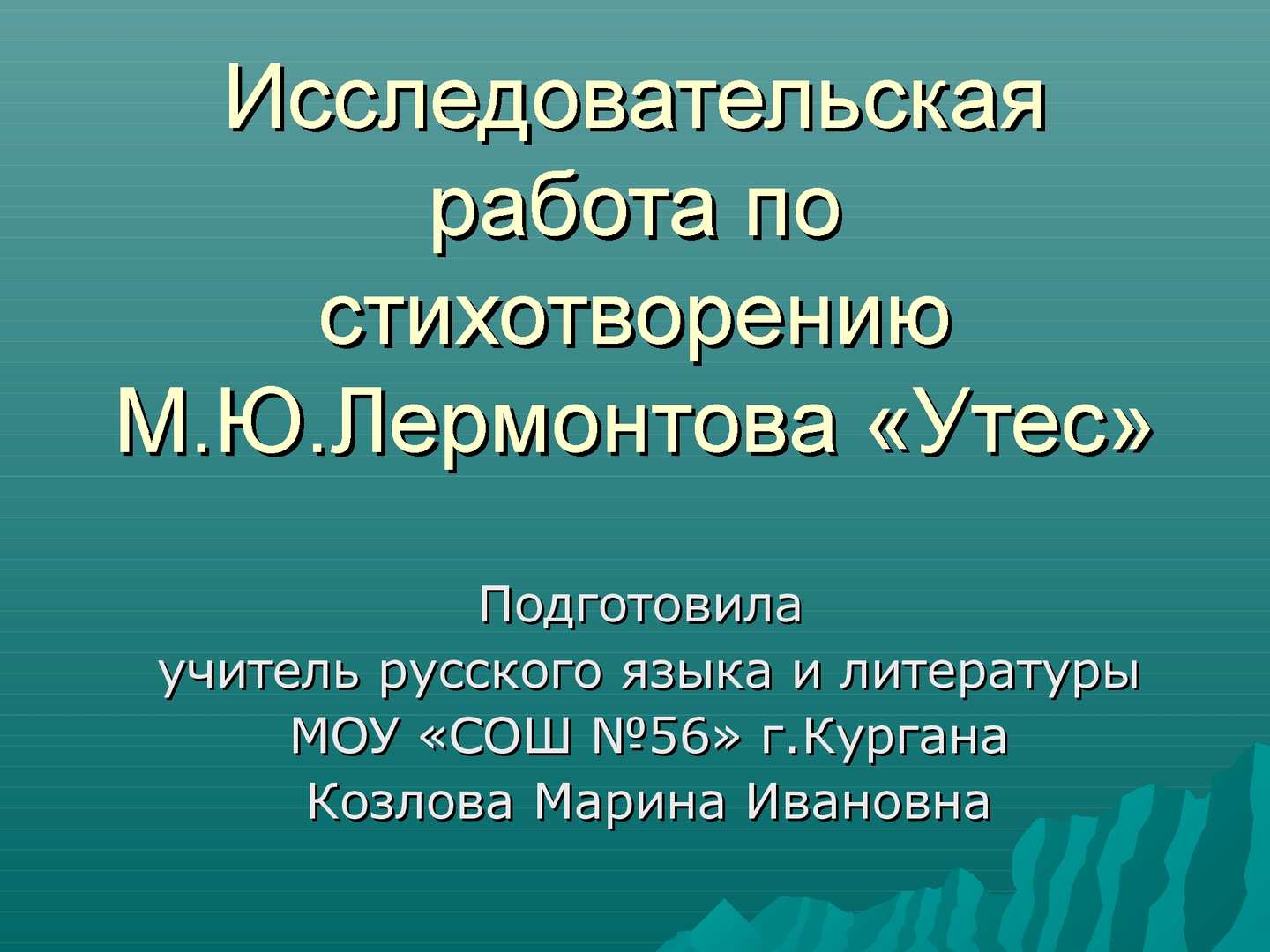 Исследовательская работа по стихотворению М.Ю.Лермонтова «Утес»

Подготовила
учитель русского языка и литературы
МОУ «СОШ №56» г.Кургана
Козлова Марина Ивановна